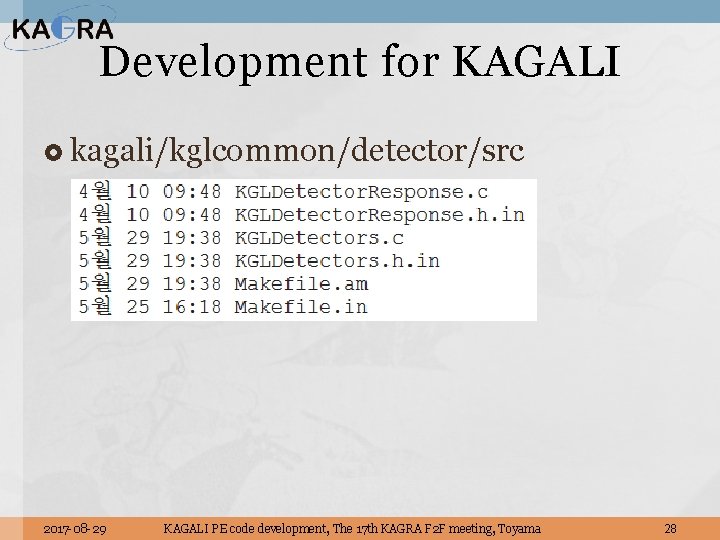 KAGRA

Development for KAGALI

kagali/kglcommon/detector/src

4월 10 09:48 KGLDetectorResponse.c
4월 10 09:48 KGLDetectorResponse.h.in
5월 29 19:38 KGLDetectors.c
5월 29 19:38 KGLDetectors.h.in
5월 29 19:38 Makefile.am
5월 25 16:18 Makefile.in

2017-08-29 KAGALI PE code development, The 17th KAGRA F2F meeting, Toyama 28